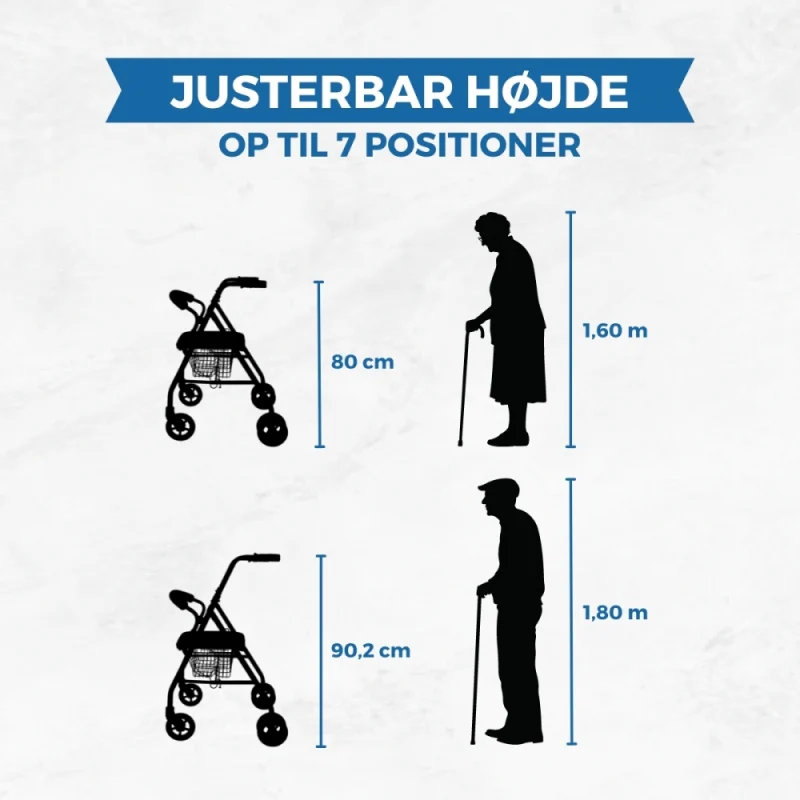 JUSTERBAR HØJDE
OP TIL 7 POSITIONER

80 cm

1,60 m

90,2 cm

1,80 m